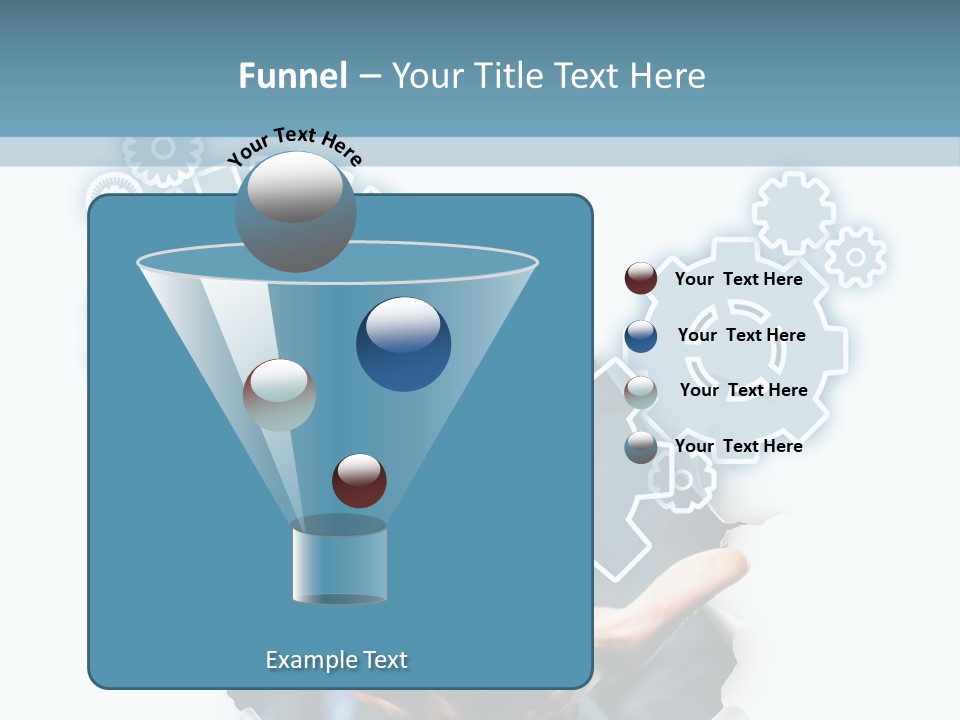 Funnel – Your Title Text Here

Your Text Here

Your Text Here

Your Text Here

Your Text Here

Your Text Here

Example Text